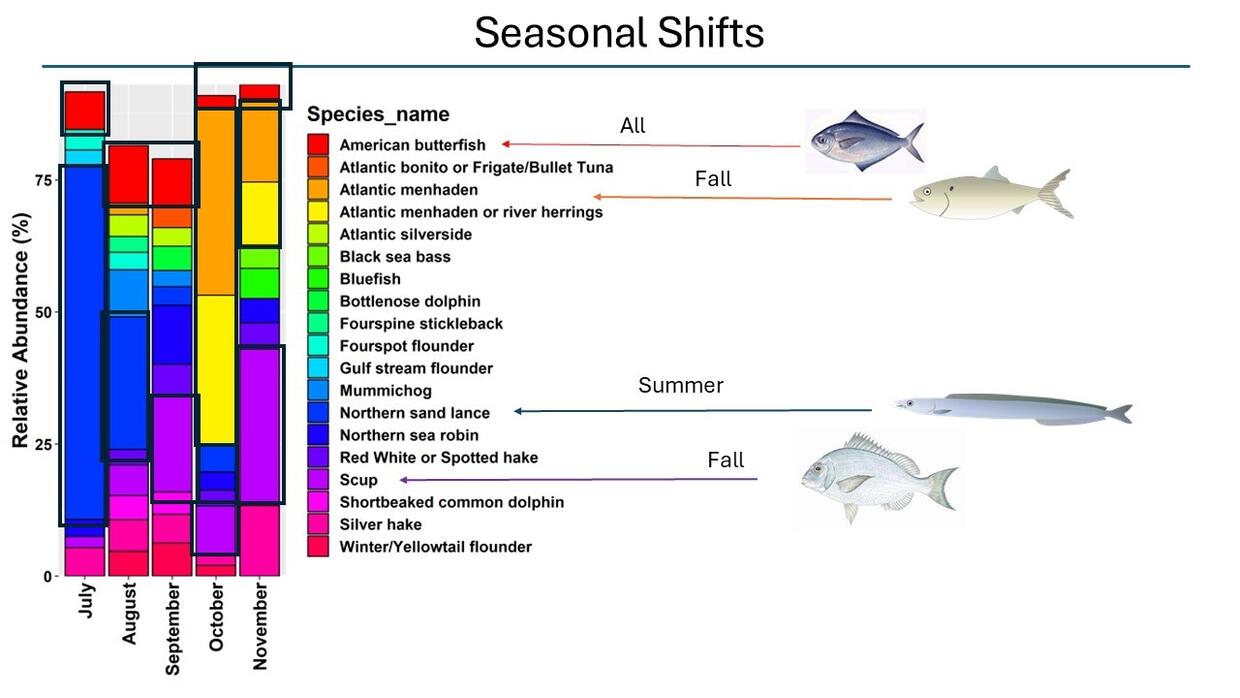 Seasonal Shifts

Relative Abundance (%)

75

50

25

0

July

August

September

October

November

Species_name

American butterfish

Atlantic bonito or Frigate/Bullet Tuna

Atlantic menhaden

Atlantic menhaden or river herrings

Atlantic silverside

Black sea bass

Bluefish

Bottlenose dolphin

Fourspine stickleback

Fourspot flounder

Gulf stream flounder

Mummichog

Northern sand lance

Northern sea robin

Red White or Spotted hake

Scup

Shortbeaked common dolphin

Silver hake

Winter/Yellowtail flounder

All

Fall

Summer

Fall